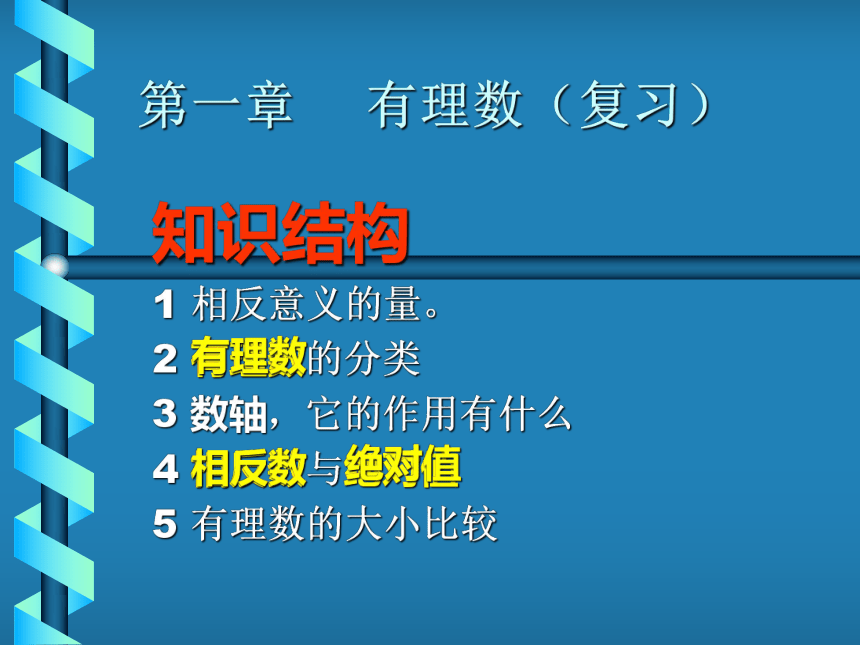 第一章　有理数（复习）

知识结构

1 相反意义的量。
2 有理数的分类
3 数轴，它的作用有什么
4 相反数与绝对值
5 有理数的大小比较